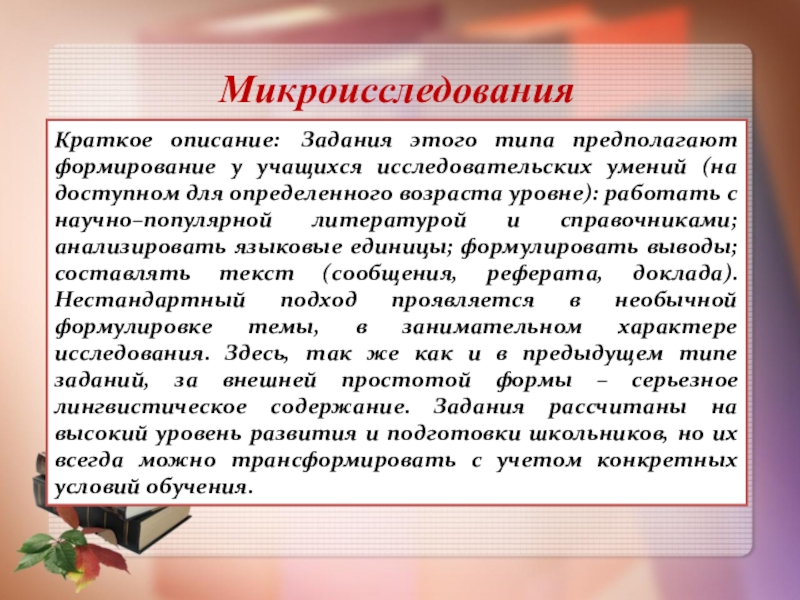 Микроисследования

Краткое описание: Задания этого типа предполагают формирование у учащихся исследовательских умений (на доступном для определенного возраста уровне): работать с научно–популярной литературой и справочниками; анализировать языковые единицы; формулировать выводы; составлять текст (сообщения, реферата, доклада). Нестандартный подход проявляется в необычной формулировке темы, в занимательном характере исследования. Здесь, так же как и в предыдущем типе заданий, за внешней простотой формы – серьезное лингвистическое содержание. Задания рассчитаны на высокий уровень развития и подготовки школьников, но их всегда можно трансформировать с учетом конкретных условий обучения.